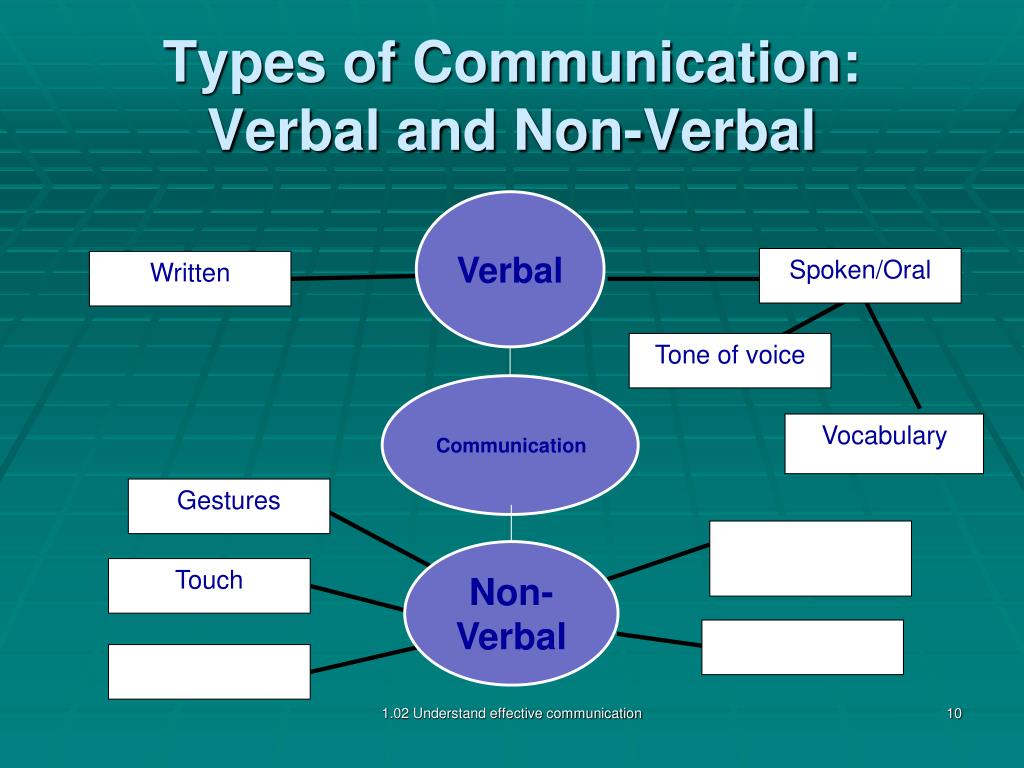 Types of Communication: Verbal and Non-Verbal

Written

Verbal

Spoken/Oral

Tone of voice

Vocabulary

Communication

Gestures

Touch

Non-Verbal

1.02 Understand effective communication

10